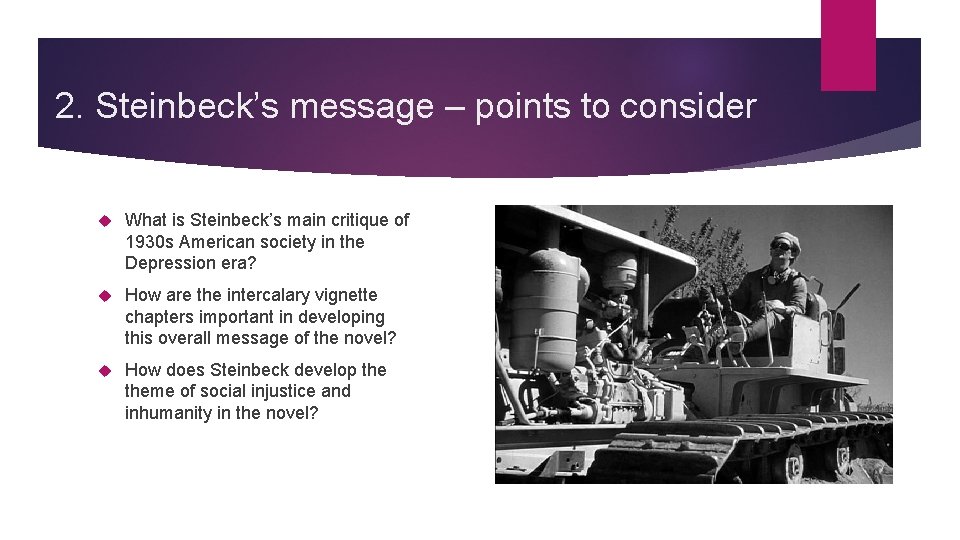 2. Steinbeck’s message – points to consider

What is Steinbeck’s main critique of 1930s American society in the Depression era?

How are the intercalary vignette chapters important in developing this overall message of the novel?

How does Steinbeck develop the theme of social injustice and inhumanity in the novel?